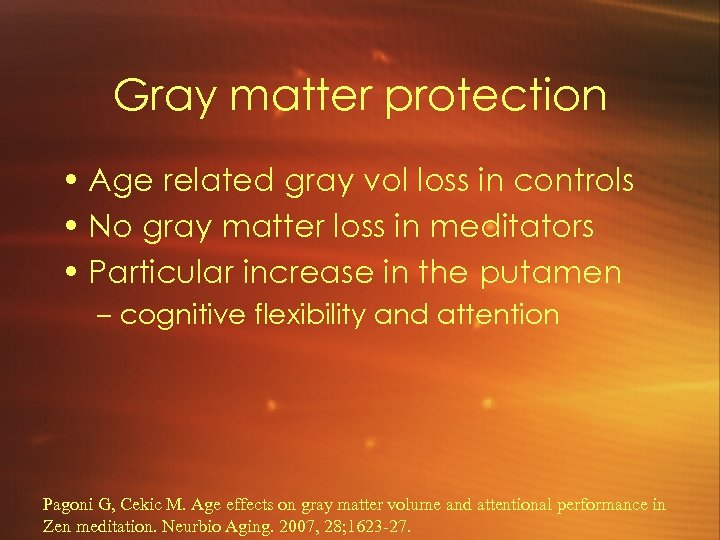 Gray matter protection

• Age related gray vol loss in controls
• No gray matter loss in meditators
• Particular increase in the putamen
– cognitive flexibility and attention

Pagoni G, Cekic M. Age effects on gray matter volume and attentional performance in Zen meditation. Neurbio Aging. 2007, 28;1623-27.